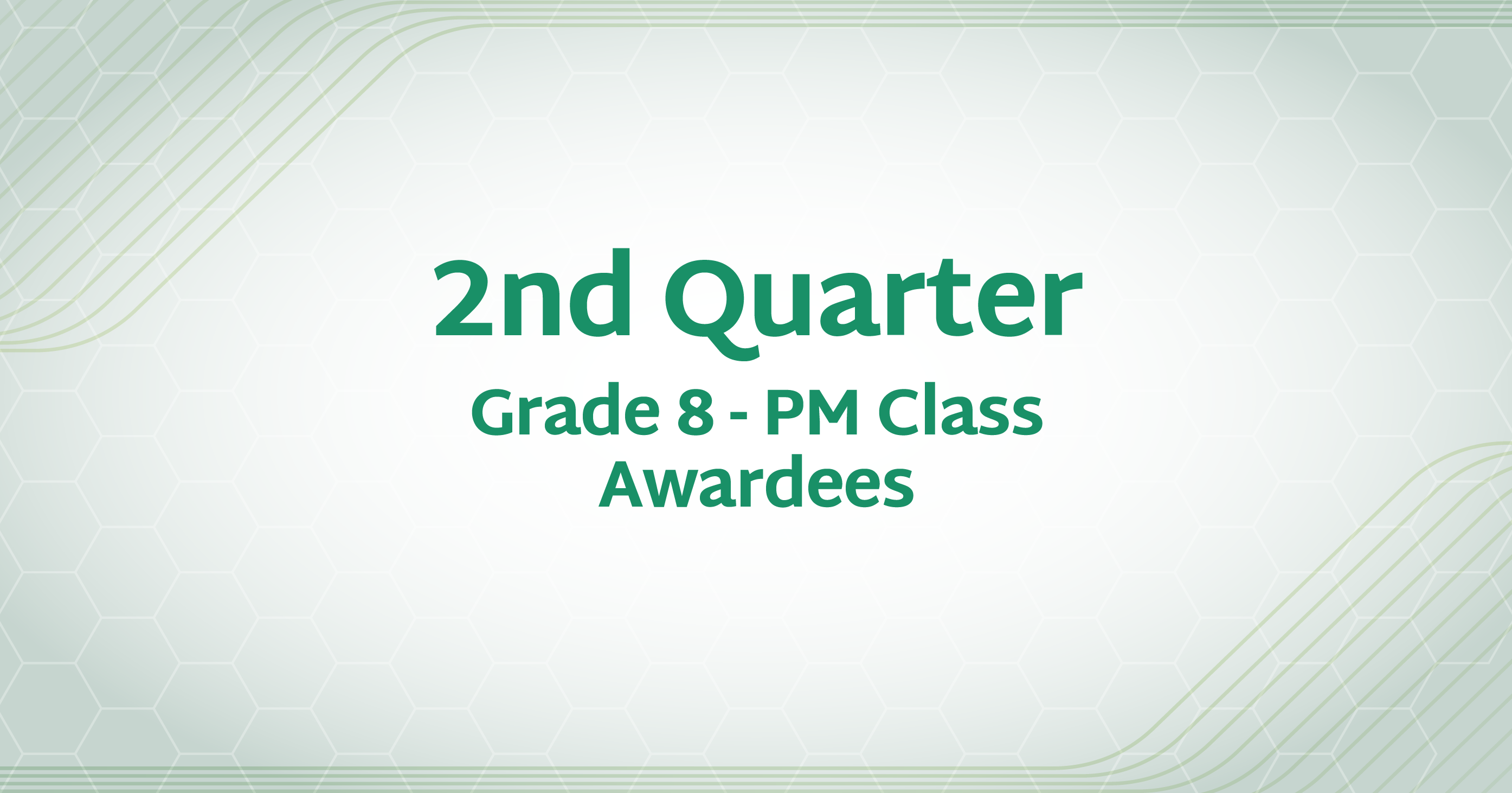 2nd Quarter

Grade 8 - PM Class
Awardees